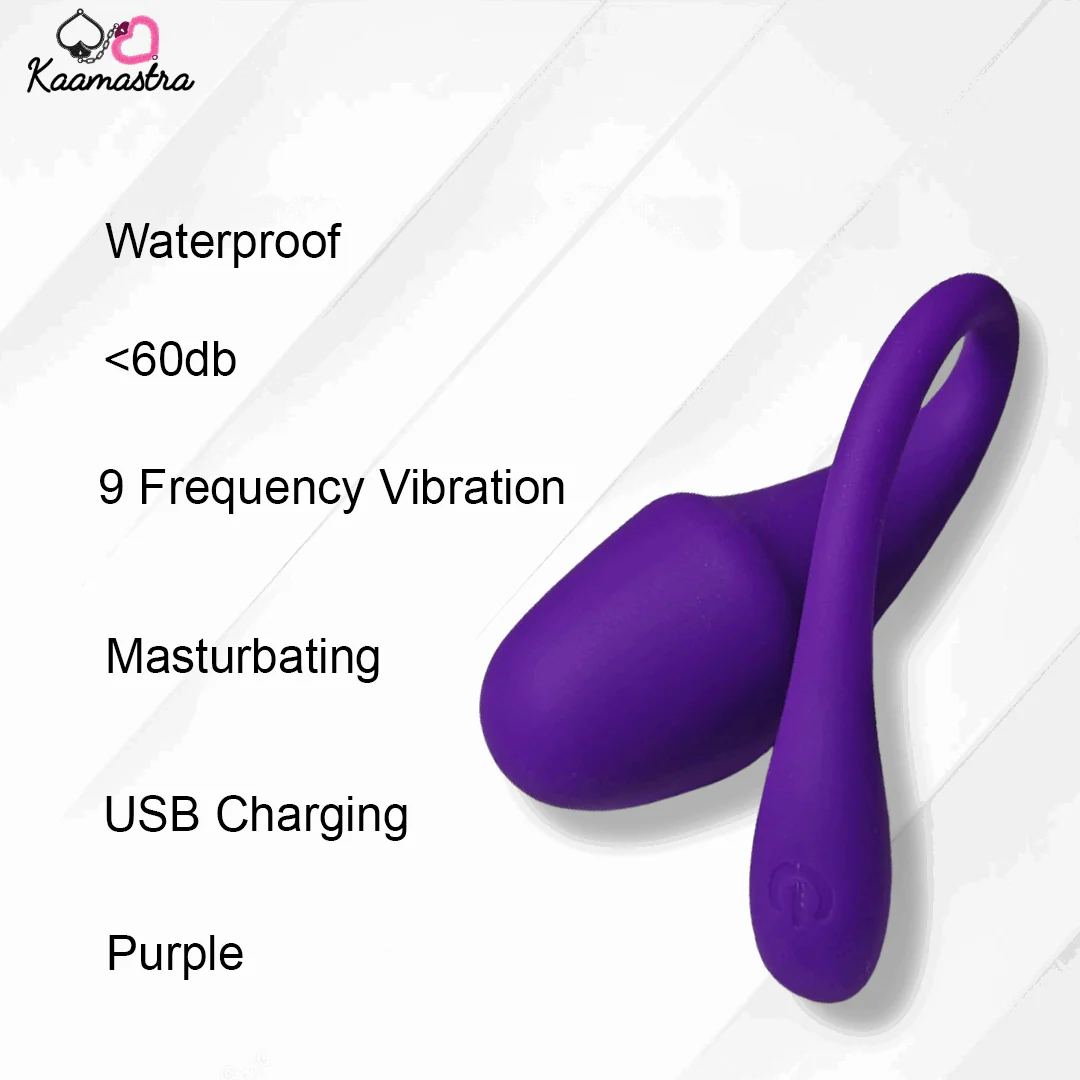 Kaamastra

Waterproof

<60db

9 Frequency Vibration

Masturbating

USB Charging

Purple